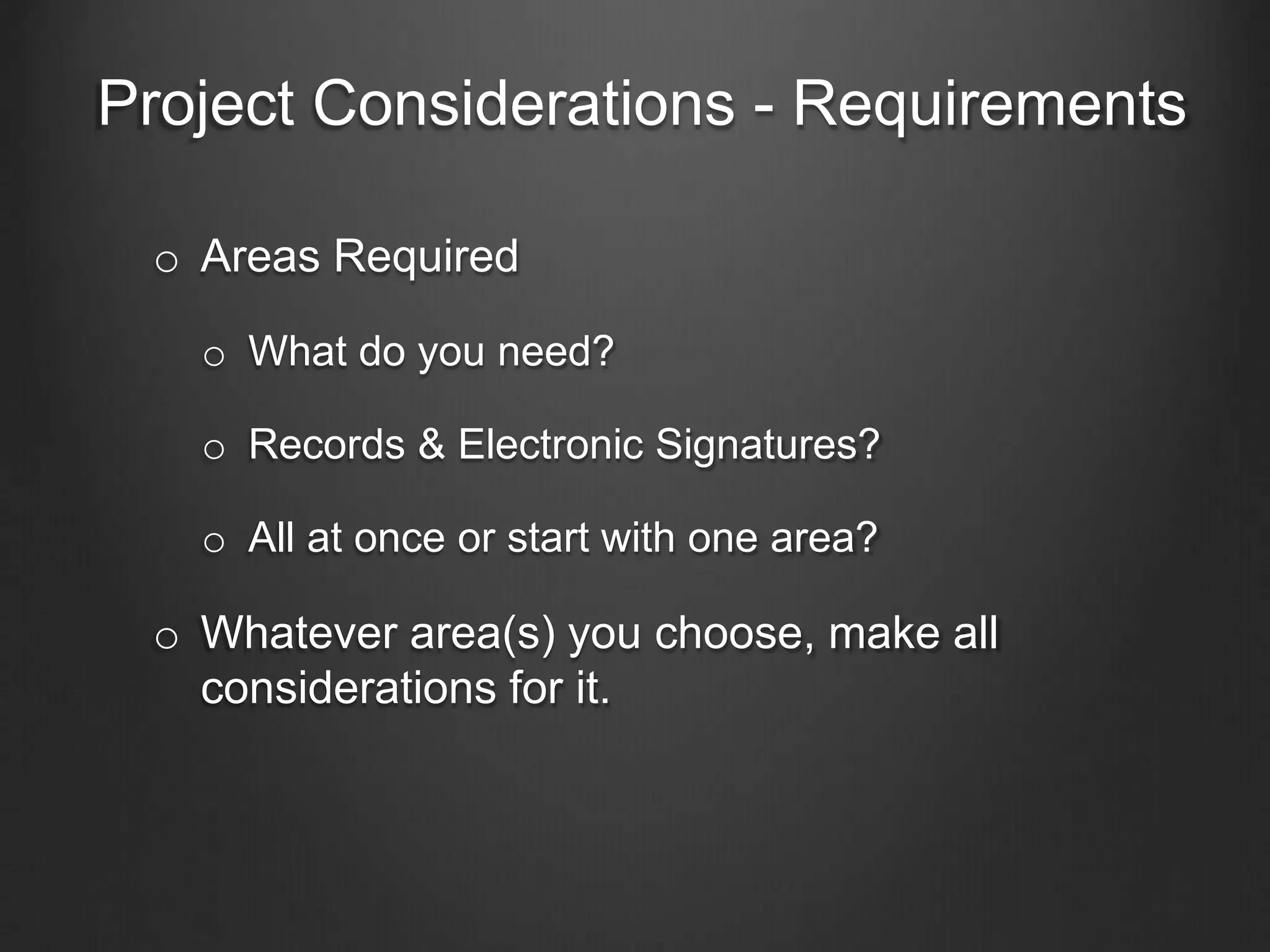 Project Considerations - Requirements

o Areas Required

o What do you need?

o Records & Electronic Signatures?

o All at once or start with one area?

o Whatever area(s) you choose, make all considerations for it.